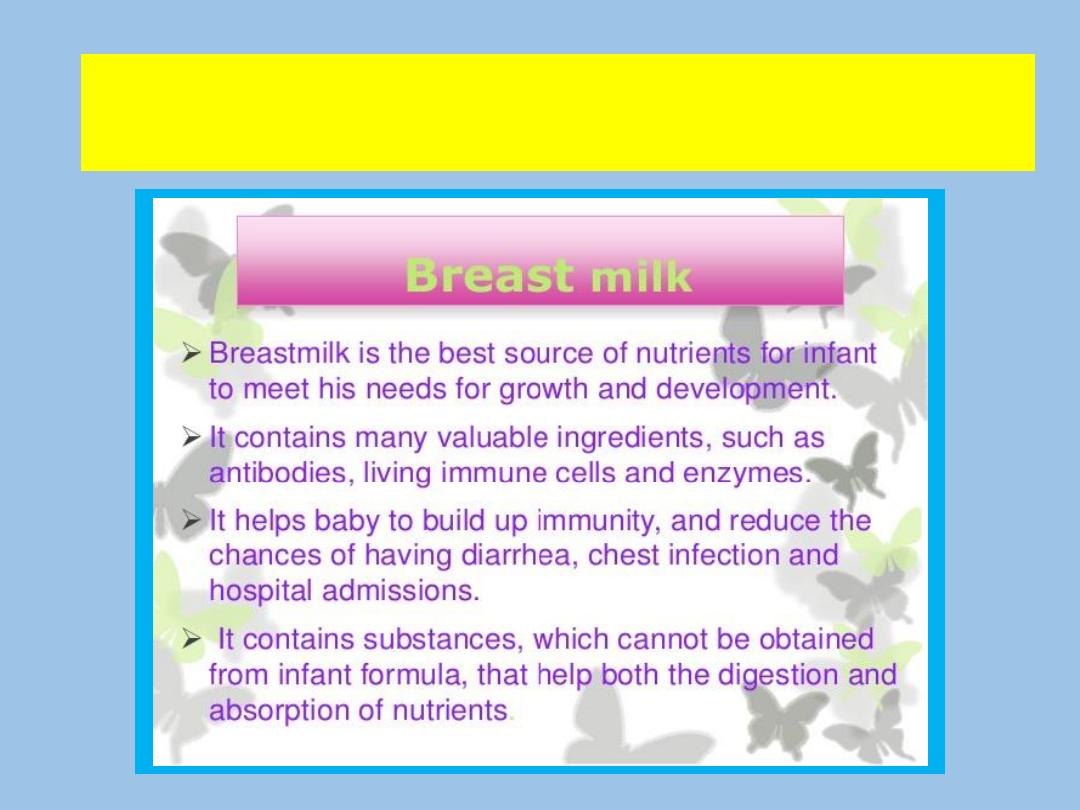 Breast milk

➢ Breastmilk is the best source of nutrients for infant to meet his needs for growth and development.

➢ It contains many valuable ingredients, such as antibodies, living immune cells and enzymes.

➢ It helps baby to build up immunity, and reduce the chances of having diarrhea, chest infection and hospital admissions.

➢ It contains substances, which cannot be obtained from infant formula, that help both the digestion and absorption of nutrients.